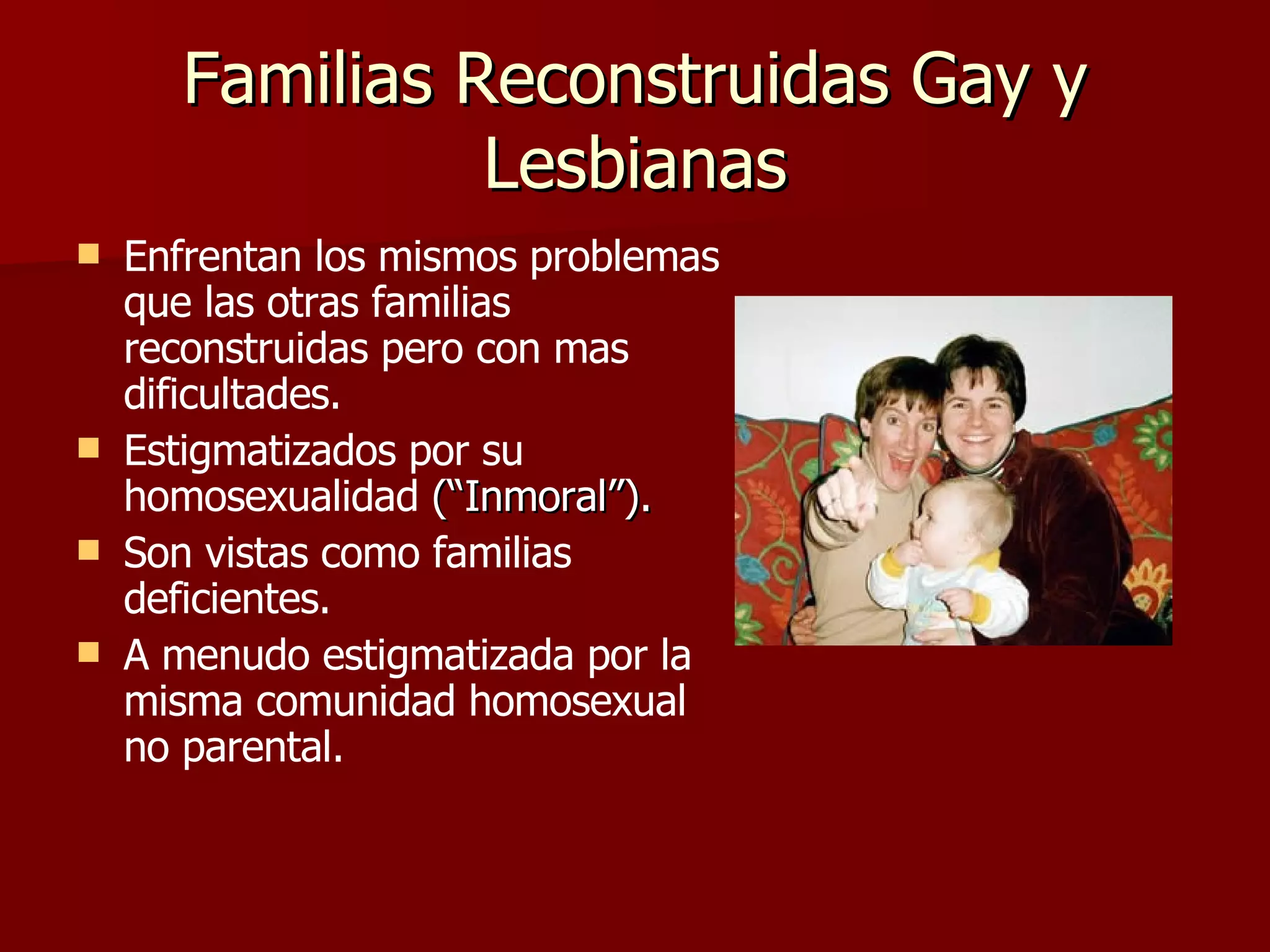 Familias Reconstruidas Gay y Lesbianas

- Enfrentan los mismos problemas que las otras familias reconstruidas pero con mas dificultades.
- Estigmatizados por su homosexualidad (“Inmoral”).
- Son vistas como familias deficientes.
- A menudo estigmatizada por la misma comunidad homosexual no parental.